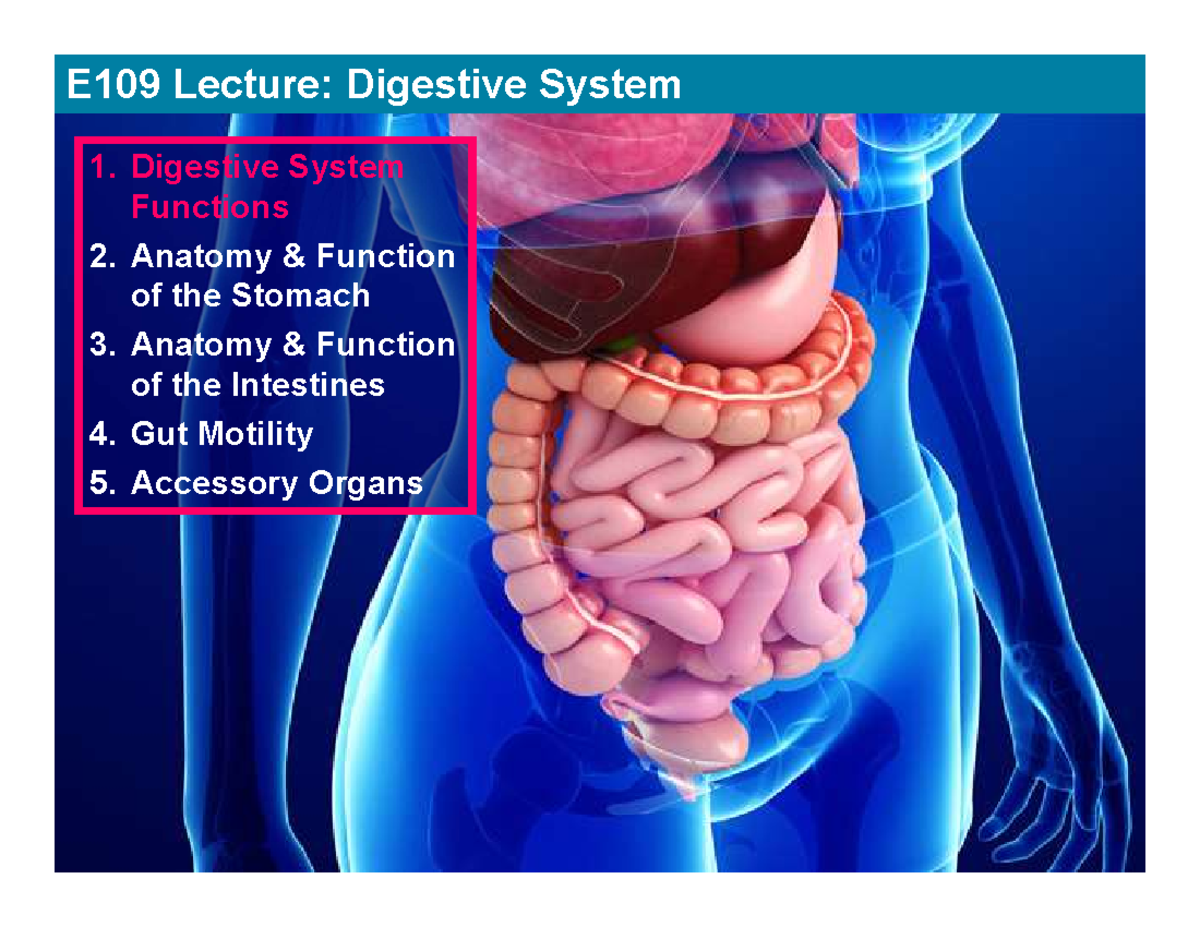 E109 Lecture: Digestive System

1. Digestive System Functions
2. Anatomy & Function of the Stomach
3. Anatomy & Function of the Intestines
4. Gut Motility
5. Accessory Organs